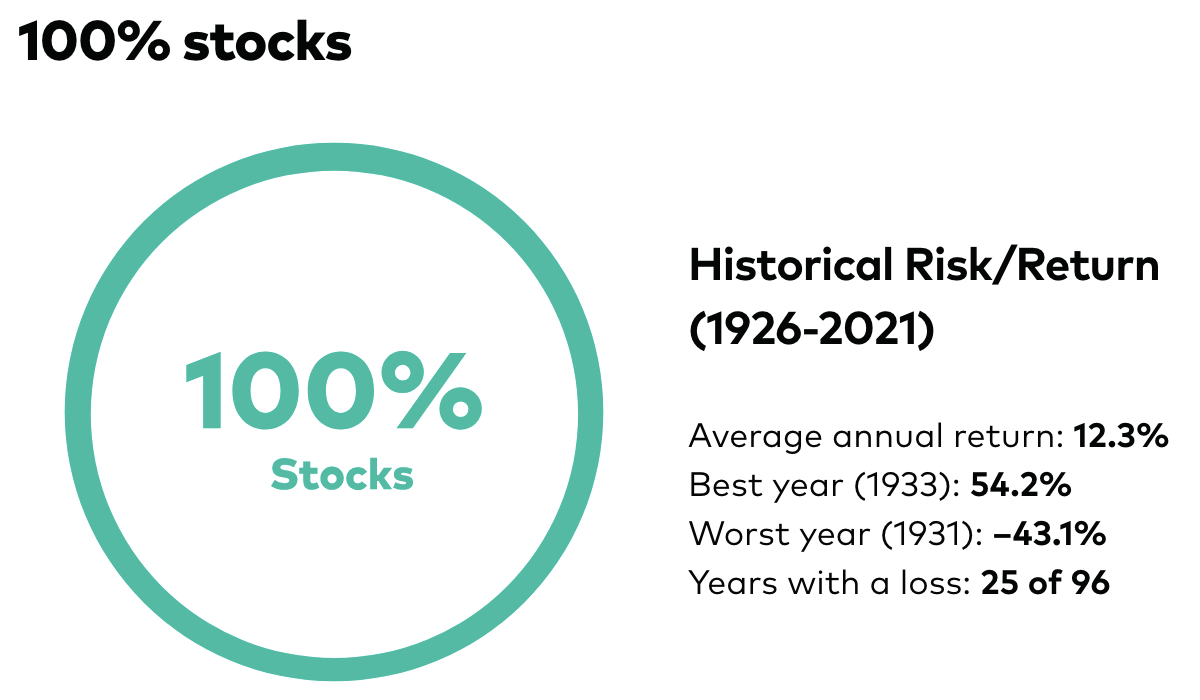 100% stocks

100%
Stocks

Historical Risk/Return (1926-2021)

Average annual return: 12.3%
Best year (1933): 54.2%
Worst year (1931): –43.1%
Years with a loss: 25 of 96